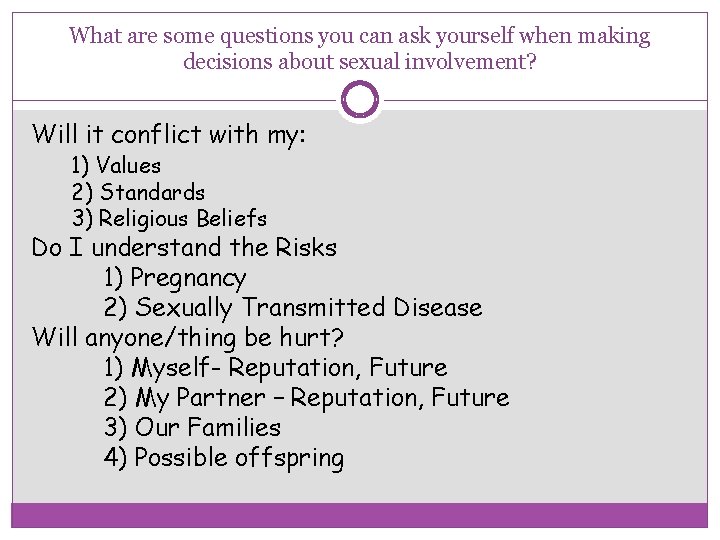 What are some questions you can ask yourself when making decisions about sexual involvement?

Will it conflict with my:
1) Values
2) Standards
3) Religious Beliefs
Do I understand the Risks
1) Pregnancy
2) Sexually Transmitted Disease
Will anyone/thing be hurt?
1) Myself- Reputation, Future
2) My Partner – Reputation, Future
3) Our Families
4) Possible offspring